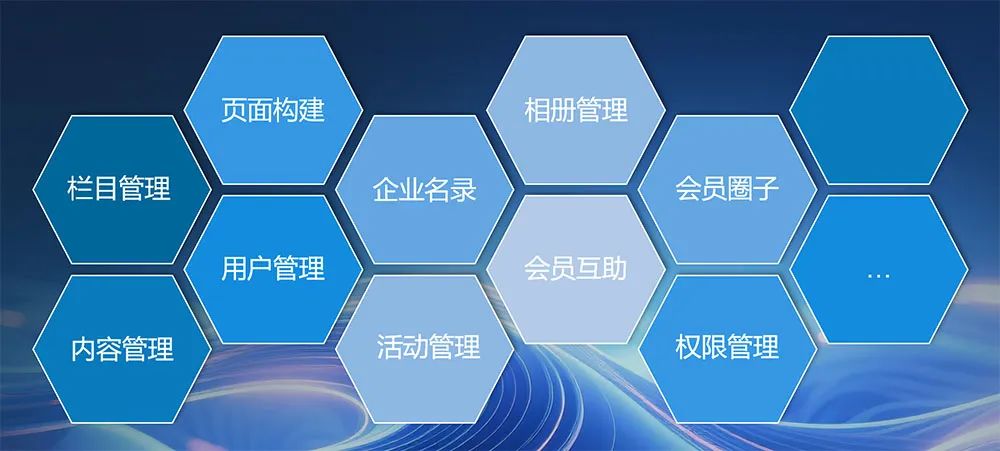 栏目管理

内容管理

页面构建

用户管理

企业名录

活动管理

相册管理

会员互助

会员圈子

权限管理

...